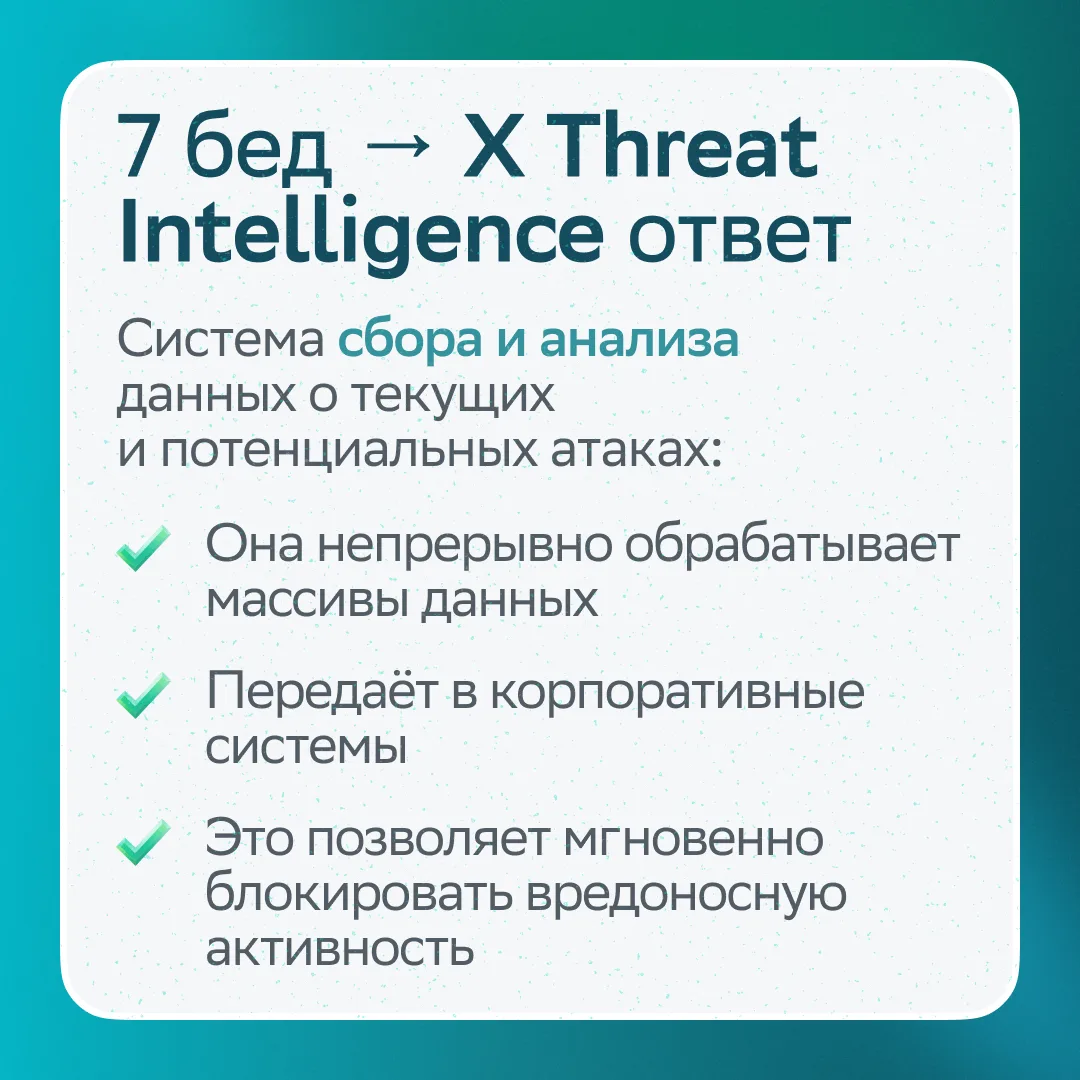 7 бед → X Threat Intelligence ответ

Система сбора и анализа данных о текущих и потенциальных атаках:

Она непрерывно обрабатывает массивы данных

Передаёт в корпоративные системы

Это позволяет мгновенно блокировать вредоносную активность